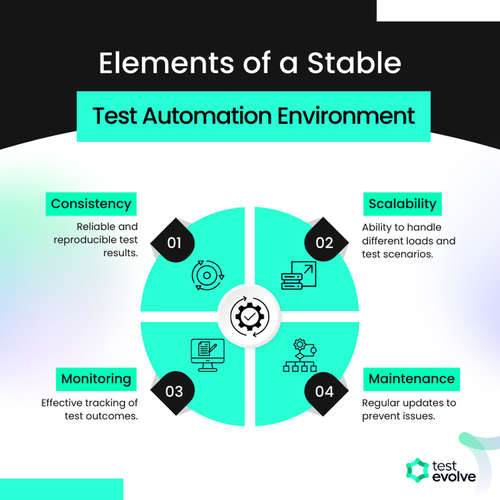 Elements of a Stable

Test Automation Environment

Consistency

Reliable and reproducible test results.

01

Scalability

Ability to handle different loads and test scenarios.

02

Monitoring

Effective tracking of test outcomes.

03

Maintenance

Regular updates to prevent issues.

04

test evolve